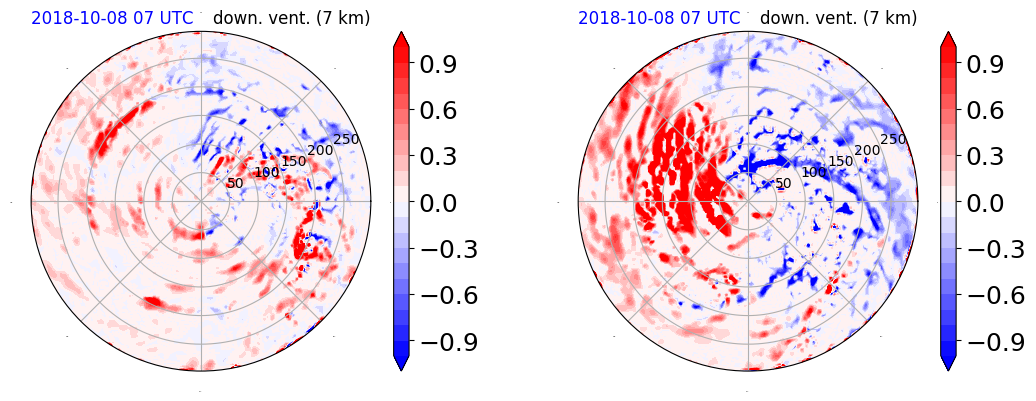 2018-10-08 07 UTC down. vent. (7 km)

50
100
150
200
250

0.9
0.6
0.3
0.0
−0.3
−0.6
−0.9

2018-10-08 07 UTC down. vent. (7 km)

50
100
150
200
250

0.9
0.6
0.3
0.0
−0.3
−0.6
−0.9